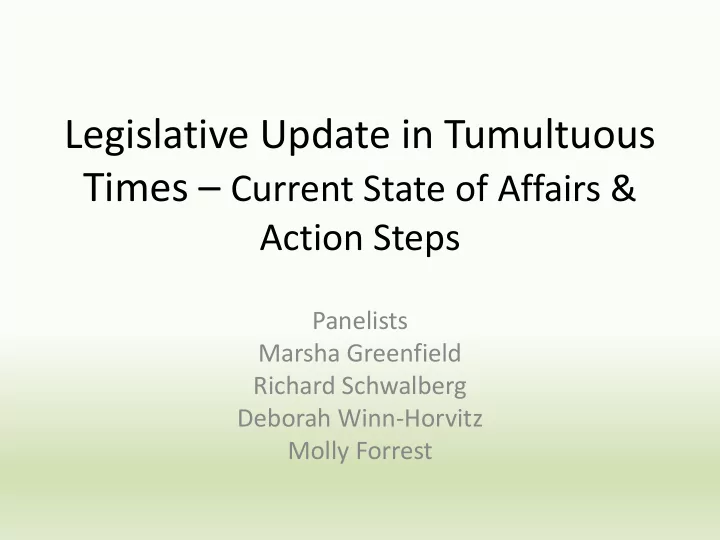 Legislative Update in Tumultuous Times – Current State of Affairs & Action Steps

Panelists
Marsha Greenfield
Richard Schwalberg
Deborah Winn-Horvitz
Molly Forrest